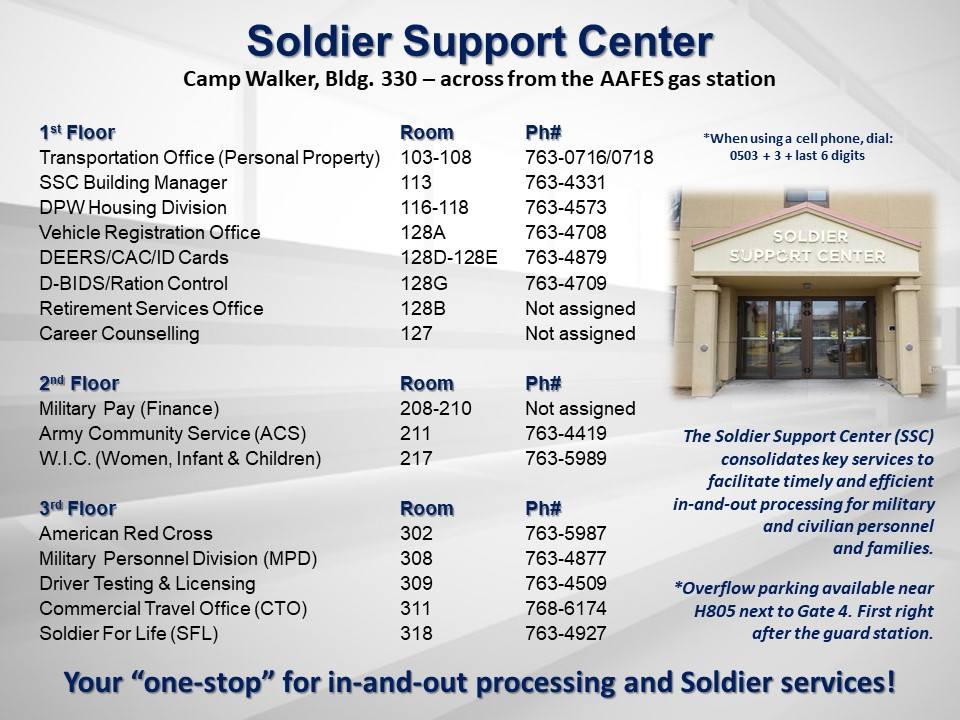 Soldier Support Center
Camp Walker, Bldg. 330 – across from the AAFES gas station

| 1st Floor | Room | Ph# |
|---|---|---|
| Transportation Office (Personal Property) | 103-108 | 763-0716/0718 |
| SSC Building Manager | 113 | 763-4331 |
| DPW Housing Division | 116-118 | 763-4573 |
| Vehicle Registration Office | 128A | 763-4708 |
| DEERS/CAC/ID Cards | 128D-128E | 763-4879 |
| D-BIDS/Ration Control | 128G | 763-4709 |
| Retirement Services Office | 128B | Not assigned |
| Career Counselling | 127 | Not assigned |

| 2nd Floor | Room | Ph# |
|---|---|---|
| Military Pay (Finance) | 208-210 | Not assigned |
| Army Community Service (ACS) | 211 | 763-4419 |
| W.I.C. (Women, Infant & Children) | 217 | 763-5989 |

| 3rd Floor | Room | Ph# |
|---|---|---|
| American Red Cross | 302 | 763-5987 |
| Military Personnel Division (MPD) | 308 | 763-4877 |
| Driver Testing & Licensing | 309 | 763-4509 |
| Commercial Travel Office (CTO) | 311 | 768-6174 |
| Soldier For Life (SFL) | 318 | 763-4927 |

*When using a cell phone, dial: 0503 + 3 + last 6 digits

SOLDIER SUPPORT CENTER

The Soldier Support Center (SSC) consolidates key services to facilitate timely and efficient in-and-out processing for military and civilian personnel and families.

*Overflow parking available near H805 next to Gate 4. First right after the guard station.

Your "one-stop" for in-and-out processing and Soldier services!